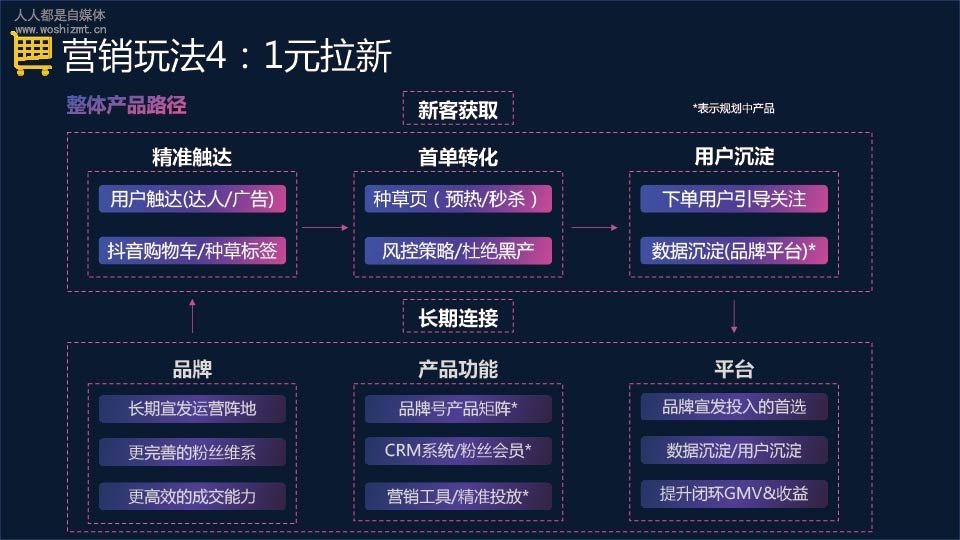 人人都是自媒体
www.woshizmt.cn

营销玩法4：1元拉新

整体产品路径

新客获取

*表示规划中产品

精准触达

用户触达(达人/广告)

抖音购物车/种草标签

首单转化

种草页（预热/秒杀）

风控策略/杜绝黑产

用户沉淀

下单用户引导关注

数据沉淀(品牌平台)*

长期连接

品牌

长期宣发运营阵地

更完善的粉丝维系

更高效的成交能力

产品功能

品牌号产品矩阵*

CRM系统/粉丝会员*

营销工具/精准投放*

平台

品牌宣发投入的首选

数据沉淀/用户沉淀

提升闭环GMV&收益